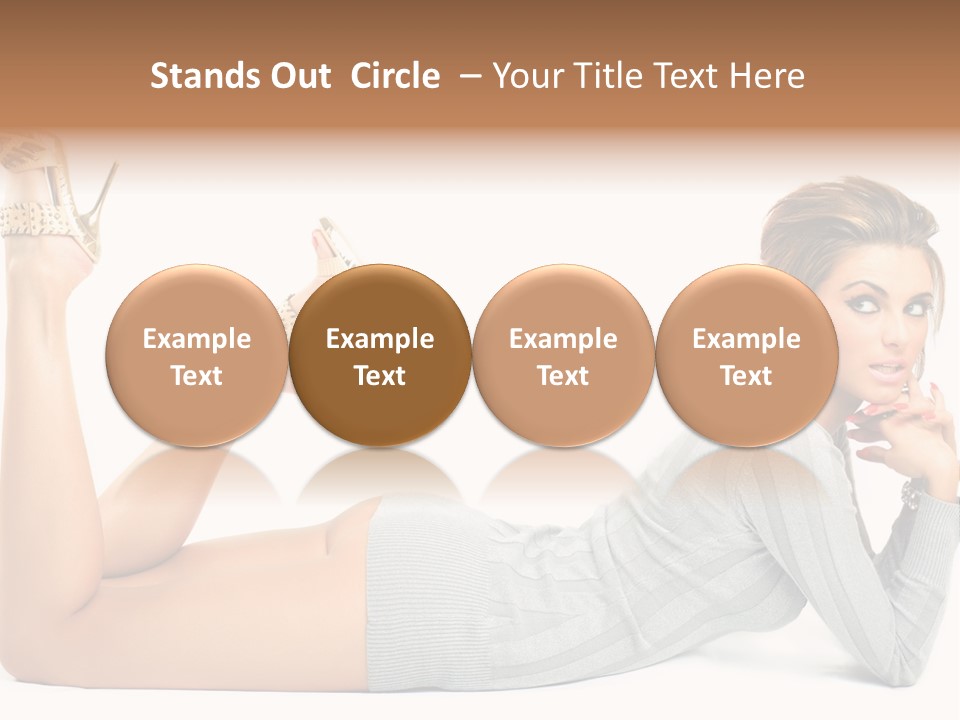 Stands Out Circle – Your Title Text Here

Example Text

Example Text

Example Text

Example Text